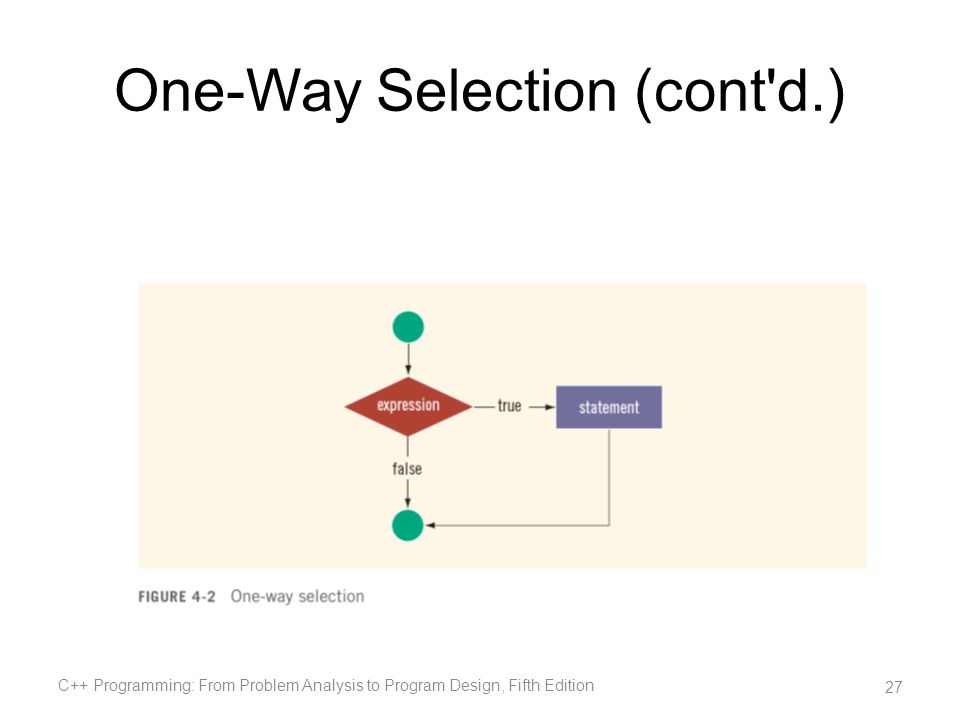 One-Way Selection (cont'd.)

expression

true

statement

false

FIGURE 4-2 One-way selection

C++ Programming: From Problem Analysis to Program Design, Fifth Edition

27